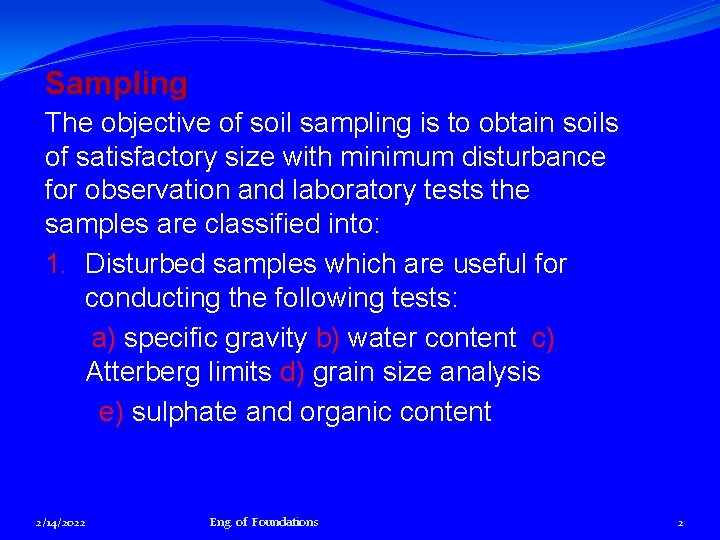 Sampling

The objective of soil sampling is to obtain soils of satisfactory size with minimum disturbance for observation and laboratory tests the samples are classified into:

1. Disturbed samples which are useful for conducting the following tests:

a) specific gravity b) water content c) Atterberg limits d) grain size analysis

e) sulphate and organic content

2/14/2022

Eng. of Foundations

2